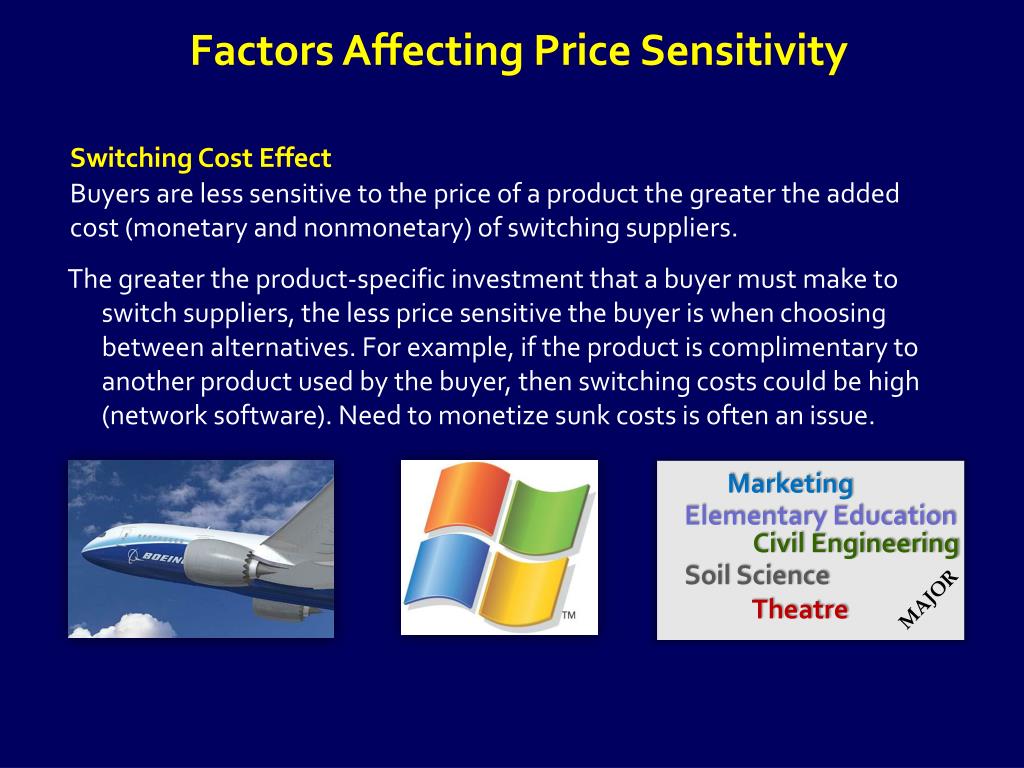 Factors Affecting Price Sensitivity

Switching Cost Effect
Buyers are less sensitive to the price of a product the greater the added cost (monetary and nonmonetary) of switching suppliers.

The greater the product-specific investment that a buyer must make to switch suppliers, the less price sensitive the buyer is when choosing between alternatives. For example, if the product is complimentary to another product used by the buyer, then switching costs could be high (network software). Need to monetize sunk costs is often an issue.

BOEING

TM

Marketing
Elementary Education
Civil Engineering
Soil Science
Theatre
MAJOR